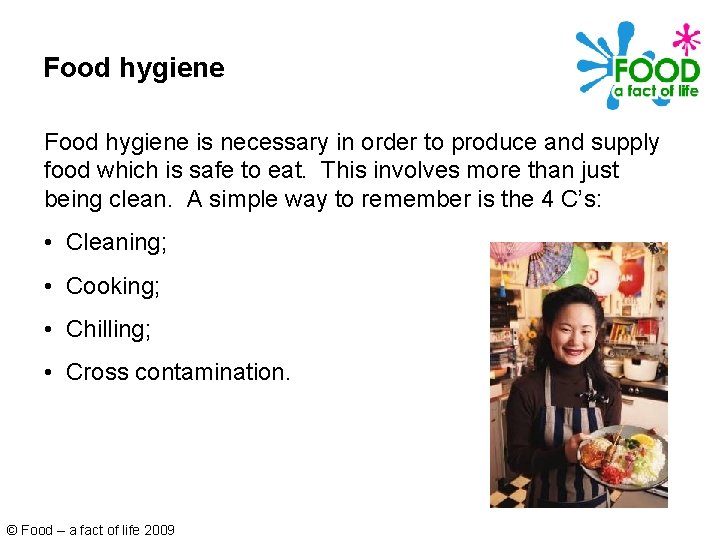 Food hygiene

FOOD
a fact of life

Food hygiene is necessary in order to produce and supply food which is safe to eat. This involves more than just being clean. A simple way to remember is the 4 C's:

• Cleaning;
• Cooking;
• Chilling;
• Cross contamination.

© Food – a fact of life 2009